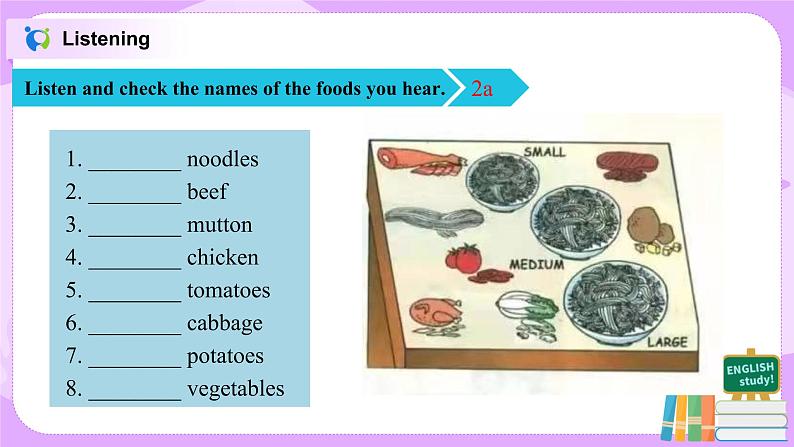 Listening

Listen and check the names of the foods you hear. 2a

1. ________ noodles
2. ________ beef
3. ________ mutton
4. ________ chicken
5. ________ tomatoes
6. ________ cabbage
7. ________ potatoes
8. ________ vegetables

SMALL

MEDIUM

LARGE

ENGLISH study!